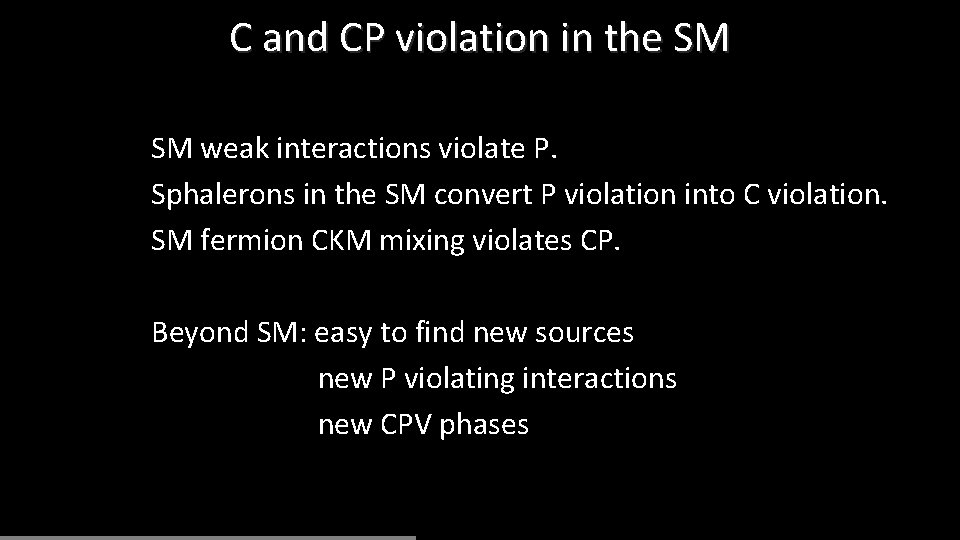 C and CP violation in the SM

SM weak interactions violate P.
Sphalerons in the SM convert P violation into C violation.
SM fermion CKM mixing violates CP.

Beyond SM: easy to find new sources
new P violating interactions
new CPV phases